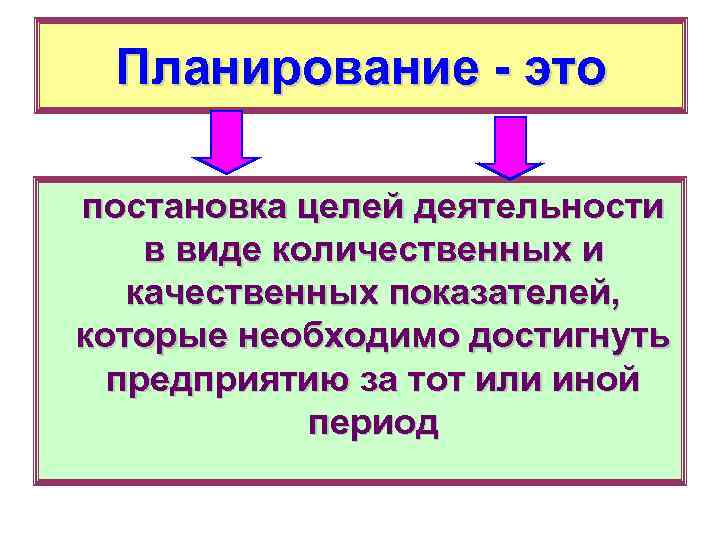 Планирование - это

постановка целей деятельности в виде количественных и качественных показателей, которые необходимо достигнуть предприятию за тот или иной период